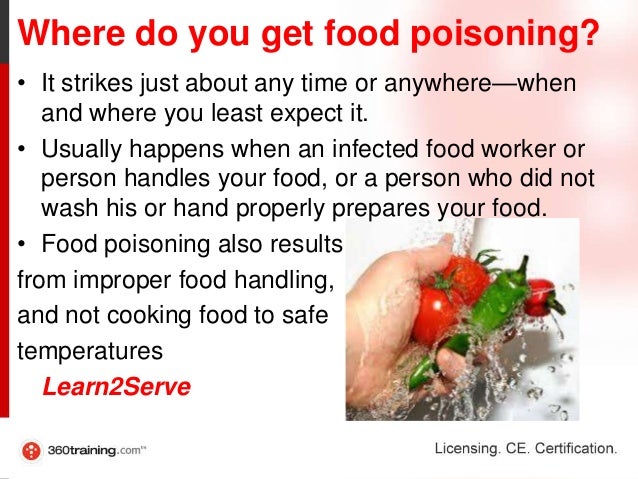 Where do you get food poisoning?

• It strikes just about any time or anywhere—when and where you least expect it.

• Usually happens when an infected food worker or person handles your food, or a person who did not wash his or hand properly prepares your food.

• Food poisoning also results from improper food handling, and not cooking food to safe temperatures

Learn2Serve

360training.com™

Licensing. CE. Certification.